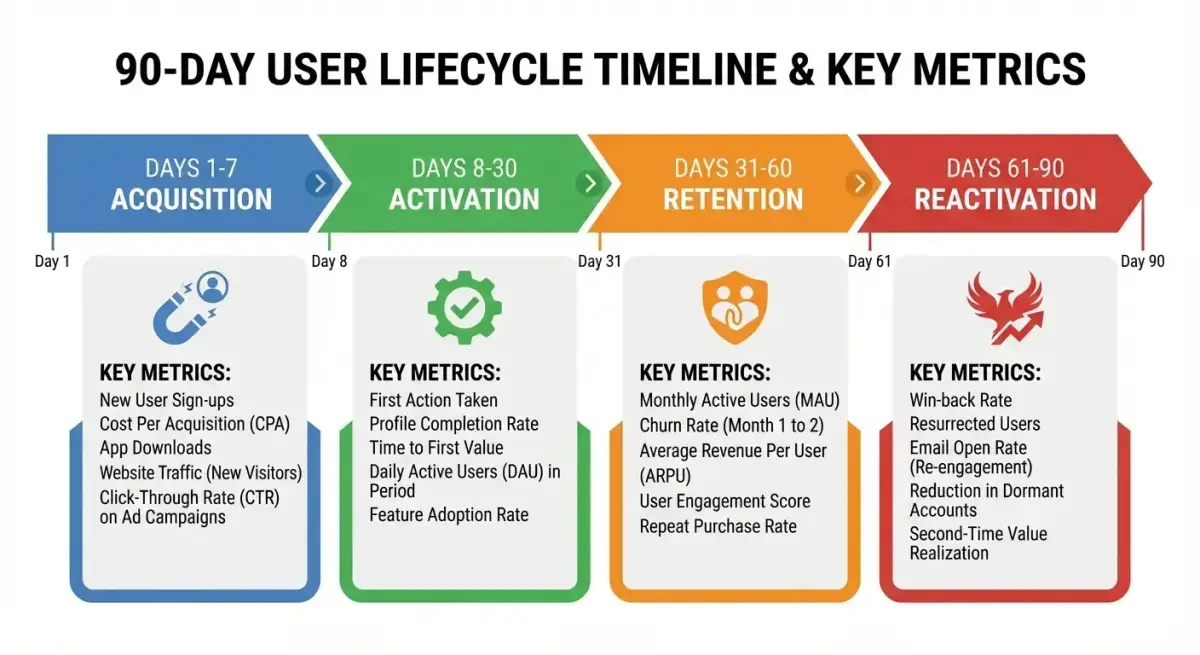 90-DAY USER LIFECYCLE TIMELINE & KEY METRICS

DAYS 1-7
ACQUISITION

DAYS 8-30
ACTIVATION

DAYS 31-60
RETENTION

DAYS 61-90
REACTIVATION

Day 1
Day 8
Day 31
Day 61
Day 90

KEY METRICS:
New User Sign-ups
Cost Per Acquisition (CPA)
App Downloads
Website Traffic (New Visitors)
Click-Through Rate (CTR) on Ad Campaigns

KEY METRICS:
First Action Taken
Profile Completion Rate
Time to First Value
Daily Active Users (DAU) in Period
Feature Adoption Rate

KEY METRICS:
Monthly Active Users (MAU)
Churn Rate (Month 1 to 2)
Average Revenue Per User (ARPU)
User Engagement Score
Repeat Purchase Rate

KEY METRICS:
Win-back Rate
Resurrected Users
Email Open Rate (Re-engagement)
Reduction in Dormant Accounts
Second-Time Value Realization